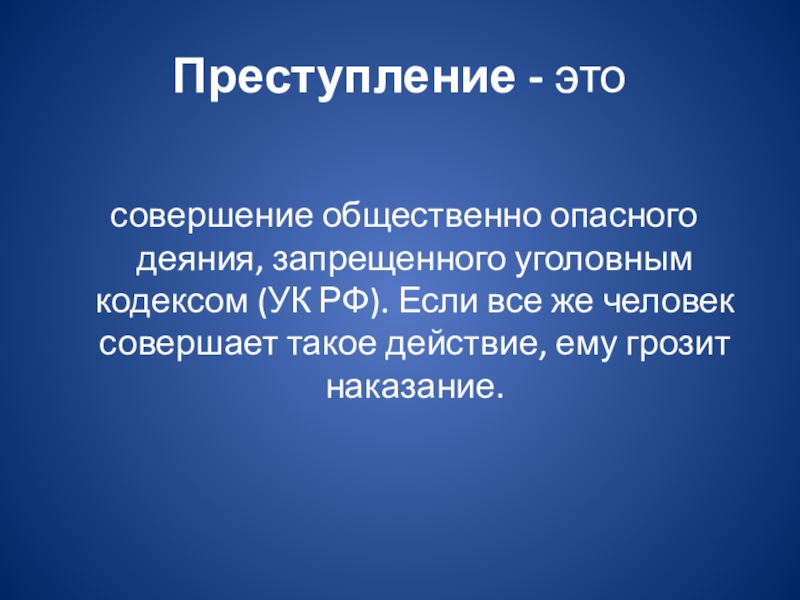 Преступление - это

совершение общественно опасного деяния, запрещенного уголовным кодексом (УК РФ). Если все же человек совершает такое действие, ему грозит наказание.